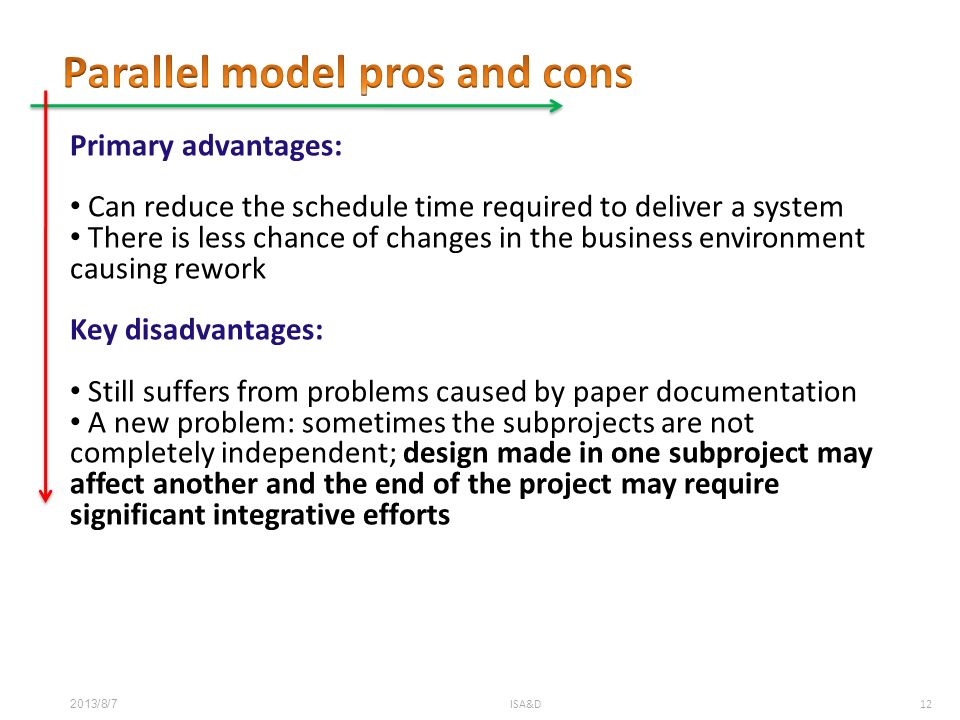 Parallel model pros and cons

Primary advantages:

• Can reduce the schedule time required to deliver a system
• There is less chance of changes in the business environment causing rework

Key disadvantages:

• Still suffers from problems caused by paper documentation
• A new problem: sometimes the subprojects are not completely independent; design made in one subproject may affect another and the end of the project may require significant integrative efforts

2013/8/7 ISA&D 12